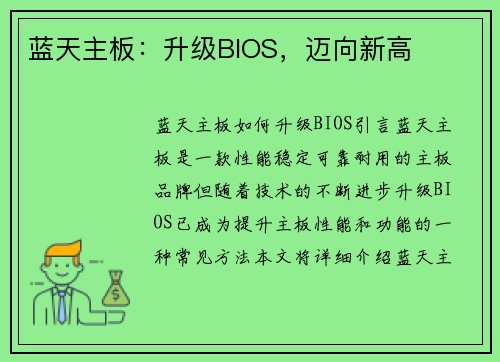 蓝天主板：升级BIOS，迈向新高

蓝天主板如何升级BIOS引言蓝天主板是一款性能稳定可靠耐用的主板品牌但随着技术的不断进步升级BIOS已成为提升主板性能和功能的一种常见方法本文将详细介绍蓝天主

$